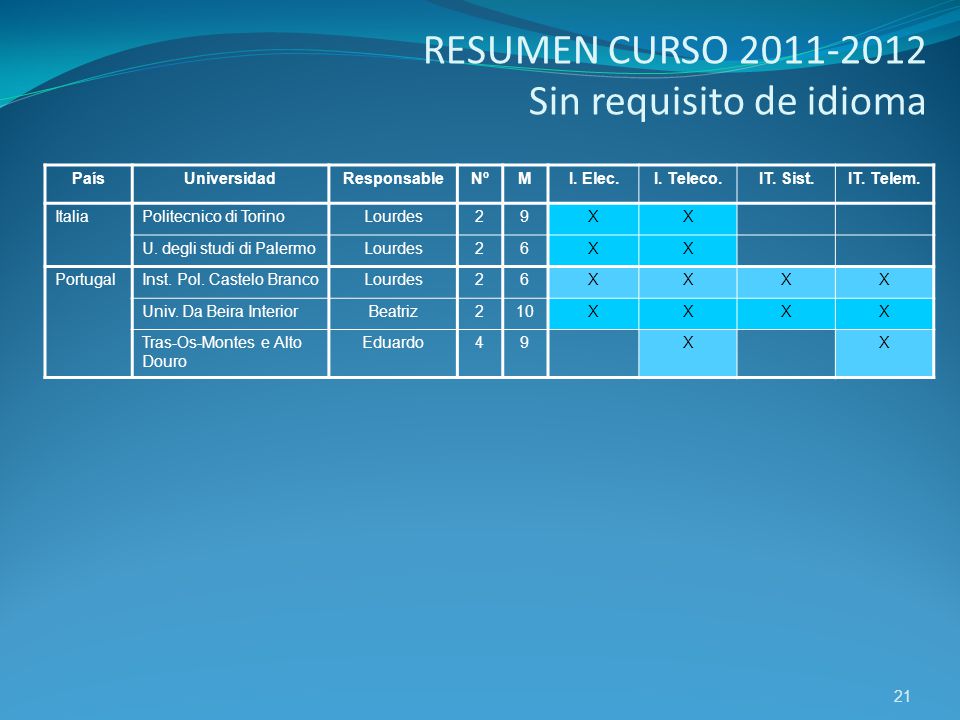 RESUMEN CURSO 2011-2012
Sin requisito de idioma

| País | Universidad | Responsable | Nº | M | I. Elec. | I. Teleco. | IT. Sist. | IT. Telem. |
|---|---|---|---|---|---|---|---|---|
| Italia | Politecnico di Torino | Lourdes | 2 | 9 | X | X | | |
| | U. degli studi di Palermo | Lourdes | 2 | 6 | X | X | | |
| Portugal | Inst. Pol. Castelo Branco | Lourdes | 2 | 6 | X | X | X | X |
| | Univ. Da Beira Interior | Beatriz | 2 | 10 | X | X | X | X |
| | Tras-Os-Montes e Alto Douro | Eduardo | 4 | 9 | | X | | X |

21